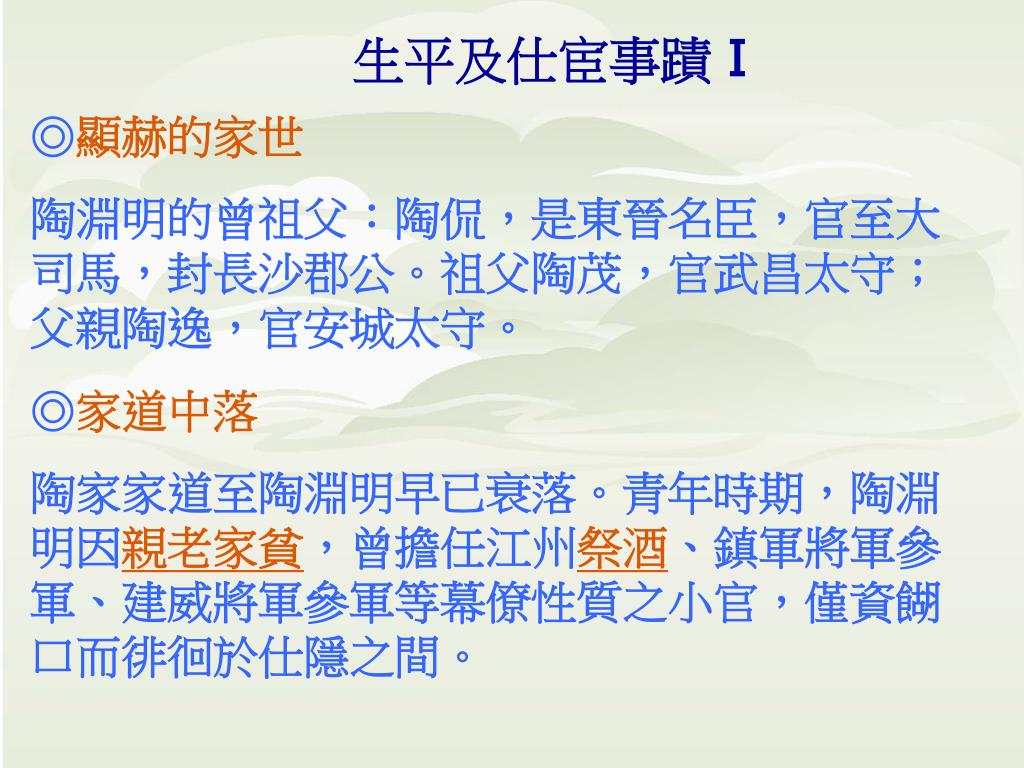 生平及仕宦事蹟 I

◎顯赫的家世

陶淵明的曾祖父：陶侃，是東晉名臣，官至大司馬，封長沙郡公。祖父陶茂，官武昌太守；父親陶逸，官安城太守。

◎家道中落

陶家家道至陶淵明早已衰落。青年時期，陶淵明因親老家貧，曾擔任江州祭酒、鎮軍將軍參軍、建威將軍參軍等幕僚性質之小官，僅資餬口而徘徊於仕隱之間。